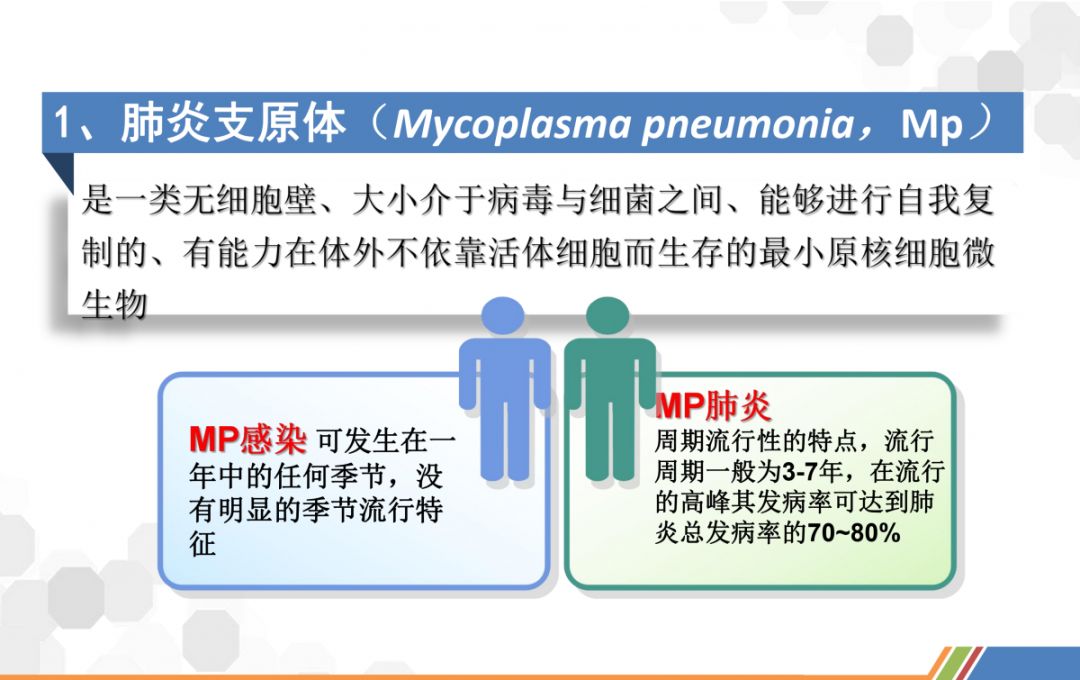 1、肺炎支原体（Mycoplasma pneumonia，Mp）

是一类无细胞壁、大小介于病毒与细菌之间、能够进行自我复制的、有能力在体外不依靠活体细胞而生存的最小原核细胞微生物

MP感染 可发生在一年中的任何季节，没有明显的季节流行特征

MP肺炎
周期流行性的特点，流行周期一般为3-7年，在流行的高峰其发病率可达到肺炎总发病率的70~80%